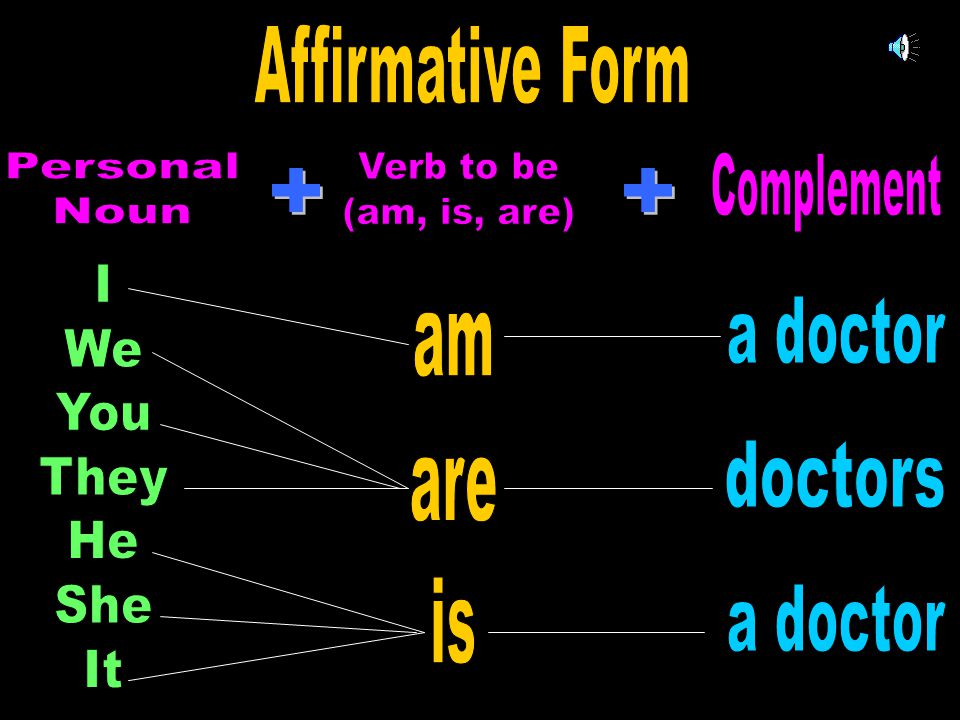 Affirmative Form

Personal Noun + Verb to be (am, is, are) + Complement

I
We
You
They
He
She
It

am
are
is

a doctor
doctors
a doctor